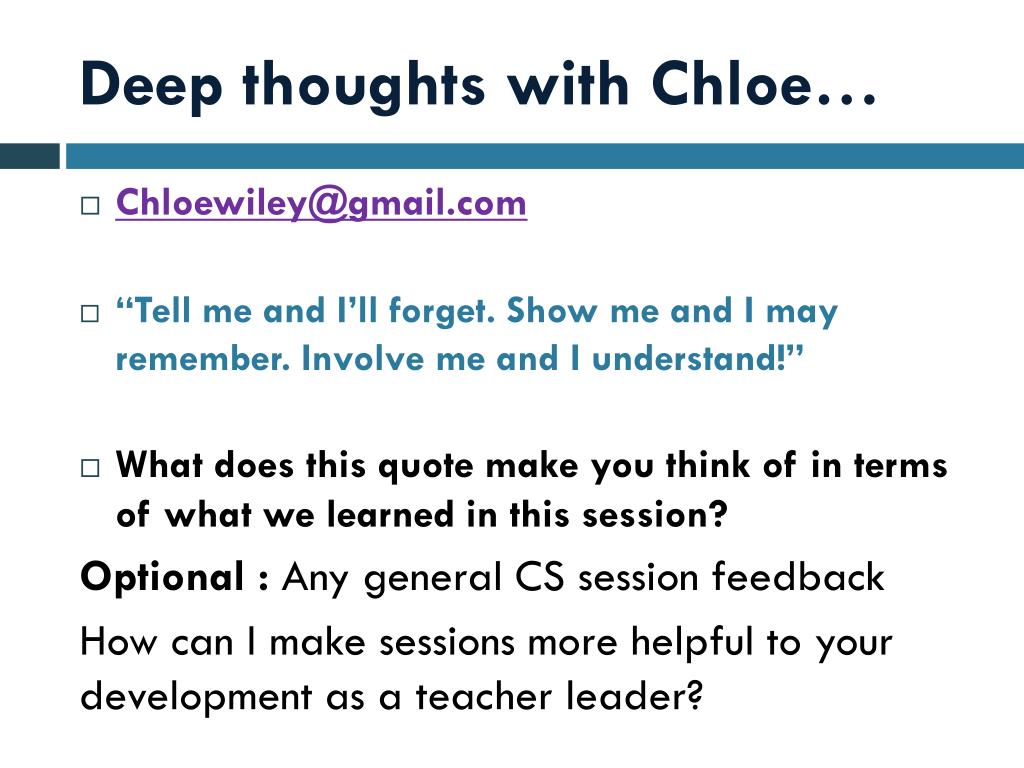 Deep thoughts with Chloe…

□ Chloewiley@gmail.com

□ “Tell me and I’ll forget. Show me and I may remember. Involve me and I understand!”

□ What does this quote make you think of in terms of what we learned in this session?

Optional : Any general CS session feedback

How can I make sessions more helpful to your development as a teacher leader?